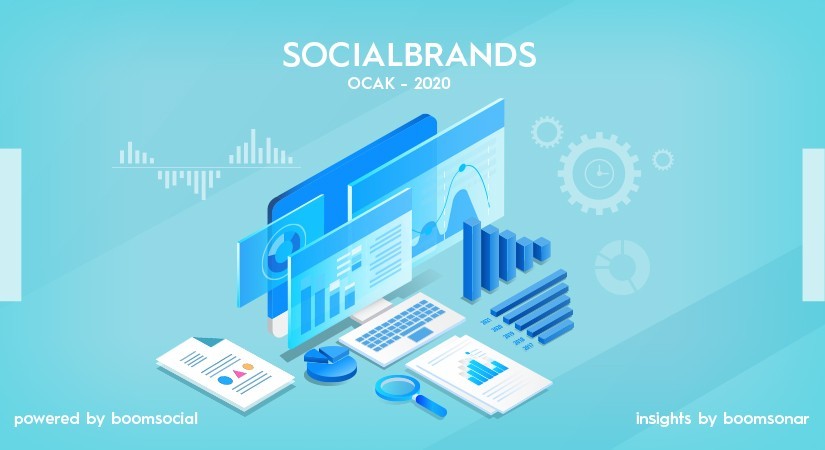 SOCIALBRANDS
OCAK - 2020

powered by boomsocial

insights by boomsonar